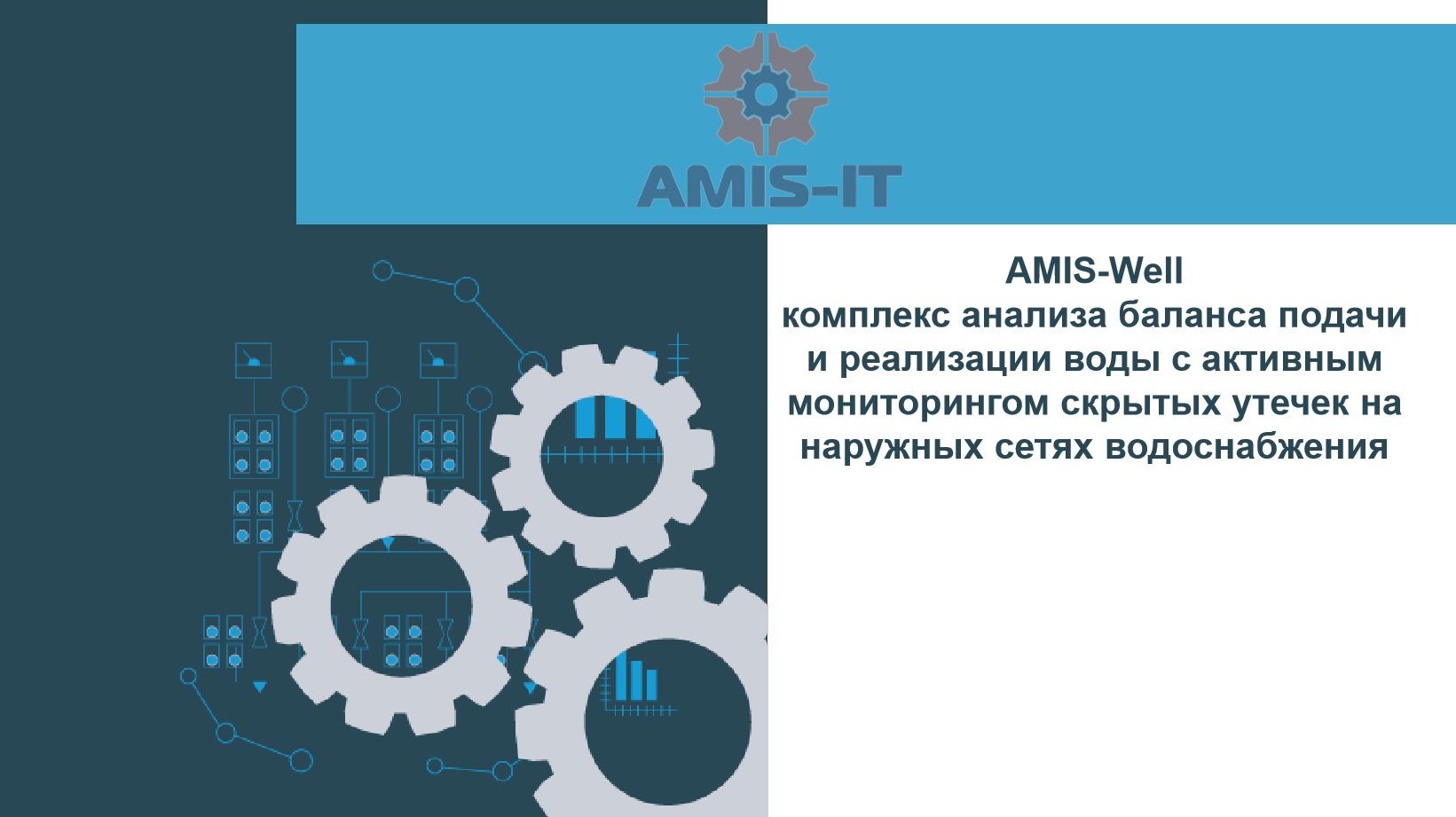 AMIS-IT

AMIS-Well
комплекс анализа баланса подачи и реализации воды с активным мониторингом скрытых утечек на наружных сетях водоснабжения